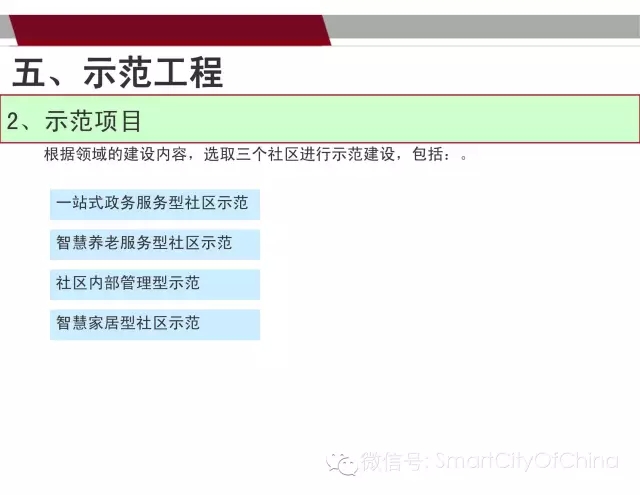 五、示范工程

2、示范项目

根据领域的建设内容，选取三个社区进行示范建设，包括：。

一站式政务服务型社区示范

智慧养老服务型社区示范

社区内部管理型示范

智慧家居型社区示范

微信号: SmartCityOfChina